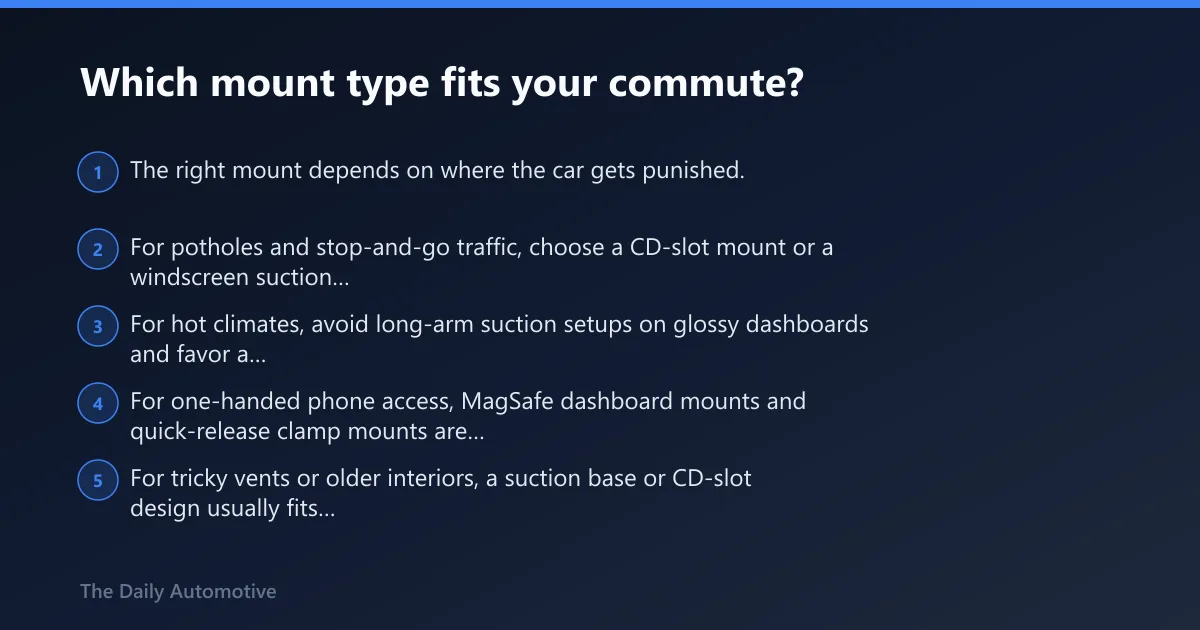 Which mount type fits your commute?

1 The right mount depends on where the car gets punished.

2 For potholes and stop-and-go traffic, choose a CD-slot mount or a windscreen suction...

3 For hot climates, avoid long-arm suction setups on glossy dashboards and favor a...

4 For one-handed phone access, MagSafe dashboard mounts and quick-release clamp mounts are...

5 For tricky vents or older interiors, a suction base or CD-slot design usually fits...

The Daily Automotive